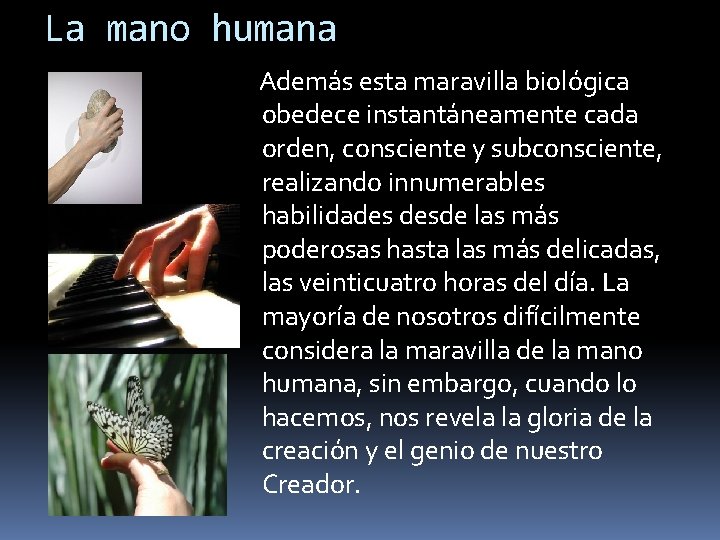 La mano humana

Además esta maravilla biológica obedece instantáneamente cada orden, consciente y subconsciente, realizando innumerables habilidades desde las más poderosas hasta las más delicadas, las veinticuatro horas del día. La mayoría de nosotros difícilmente considera la maravilla de la mano humana, sin embargo, cuando lo hacemos, nos revela la gloria de la creación y el genio de nuestro Creador.